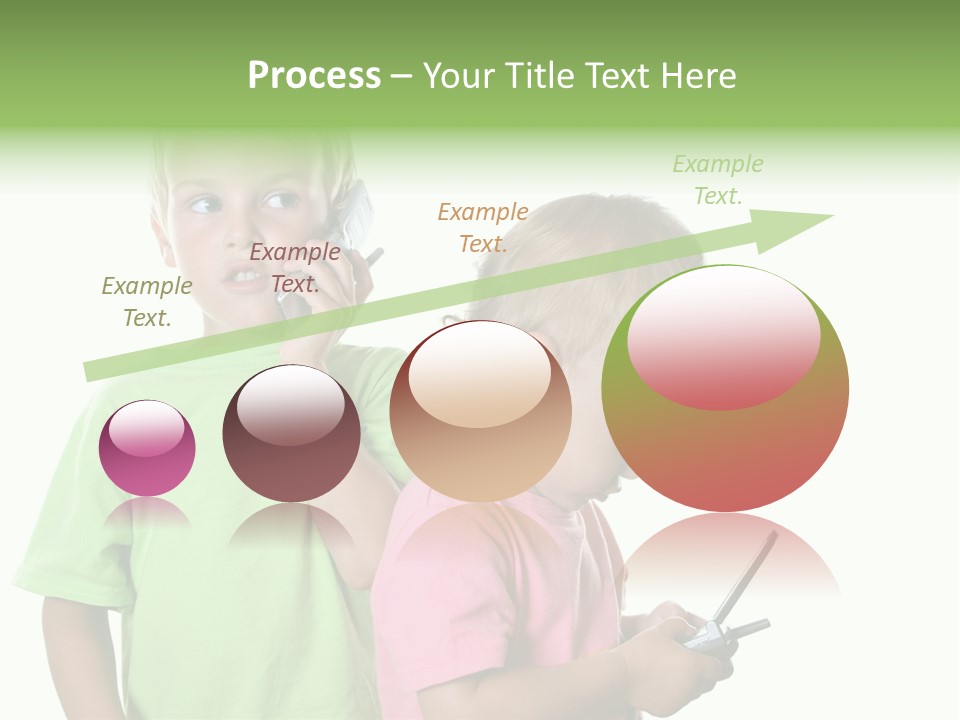 Process – Your Title Text Here

Example Text.

Example Text.

Example Text.

Example Text.